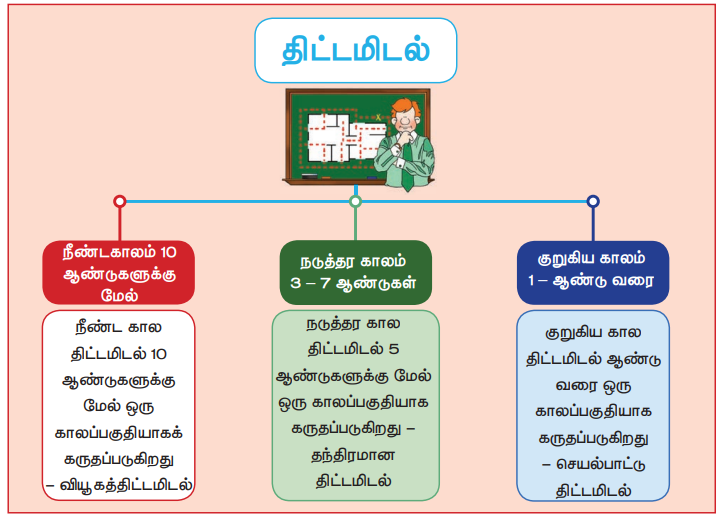 திட்டமிடல்

நீண்டகாலம் 10 ஆண்டுகளுக்கு மேல்

நீண்ட கால திட்டமிடல் 10 ஆண்டுகளுக்கு மேல் ஒரு காலப்பகுதியாகக் கருதப்படுகிறது – வியூகத்திட்டமிடல்

நடுத்தர காலம் 3 – 7 ஆண்டுகள்

நடுத்தர கால திட்டமிடல் 5 ஆண்டுகளுக்கு மேல் ஒரு காலப்பகுதியாக கருதப்படுகிறது – தந்திரமான திட்டமிடல்

குறுகிய காலம் 1 – ஆண்டு வரை

குறுகிய கால திட்டமிடல் ஆண்டு வரை ஒரு காலப்பகுதியாக கருதப்படுகிறது – செயல்பாட்டு திட்டமிடல்